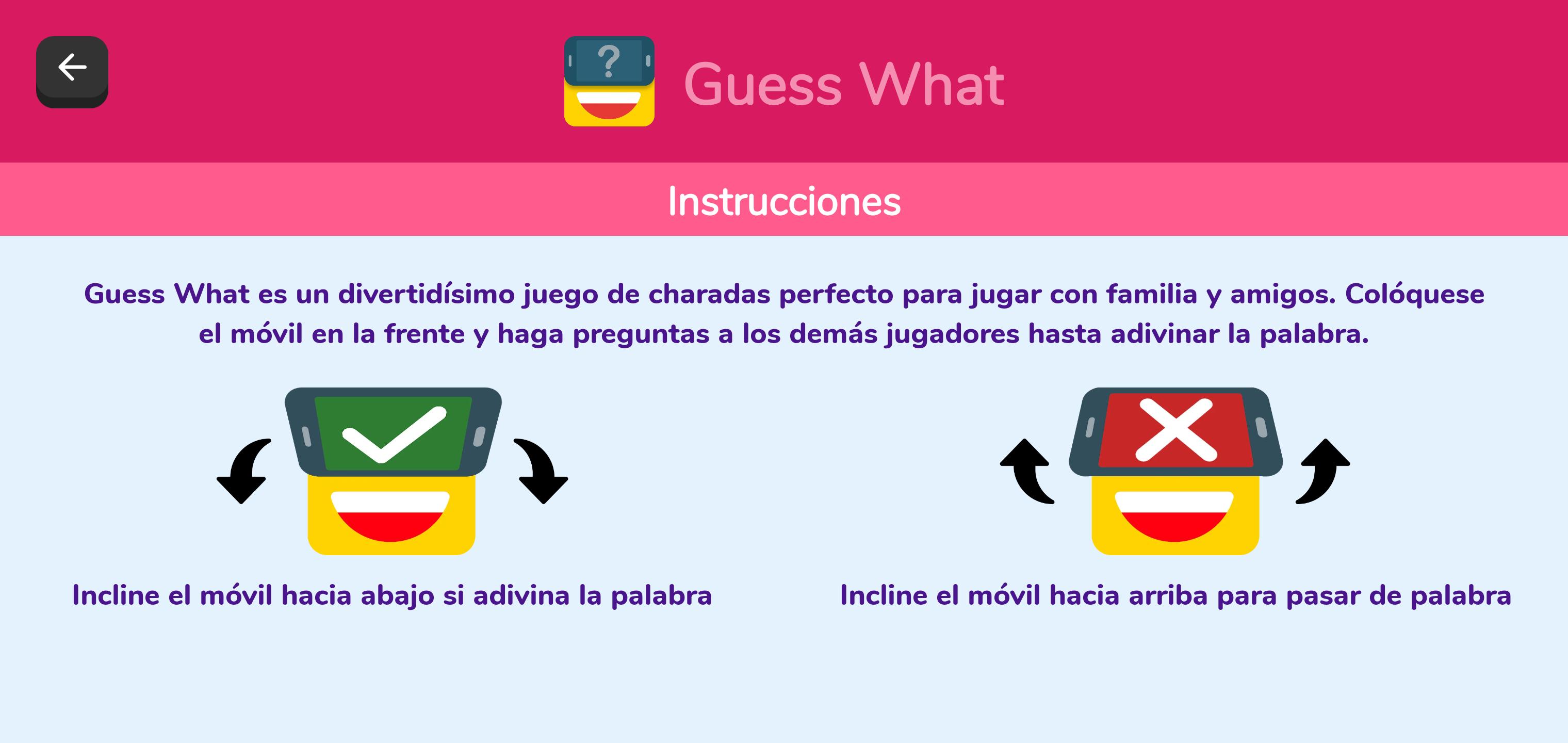 ?

Guess What

Instrucciones

Guess What es un divertidísimo juego de charadas perfecto para jugar con familia y amigos. Colóquese el móvil en la frente y haga preguntas a los demás jugadores hasta adivinar la palabra.

Incline el móvil hacia abajo si adivina la palabra

Incline el móvil hacia arriba para pasar de palabra